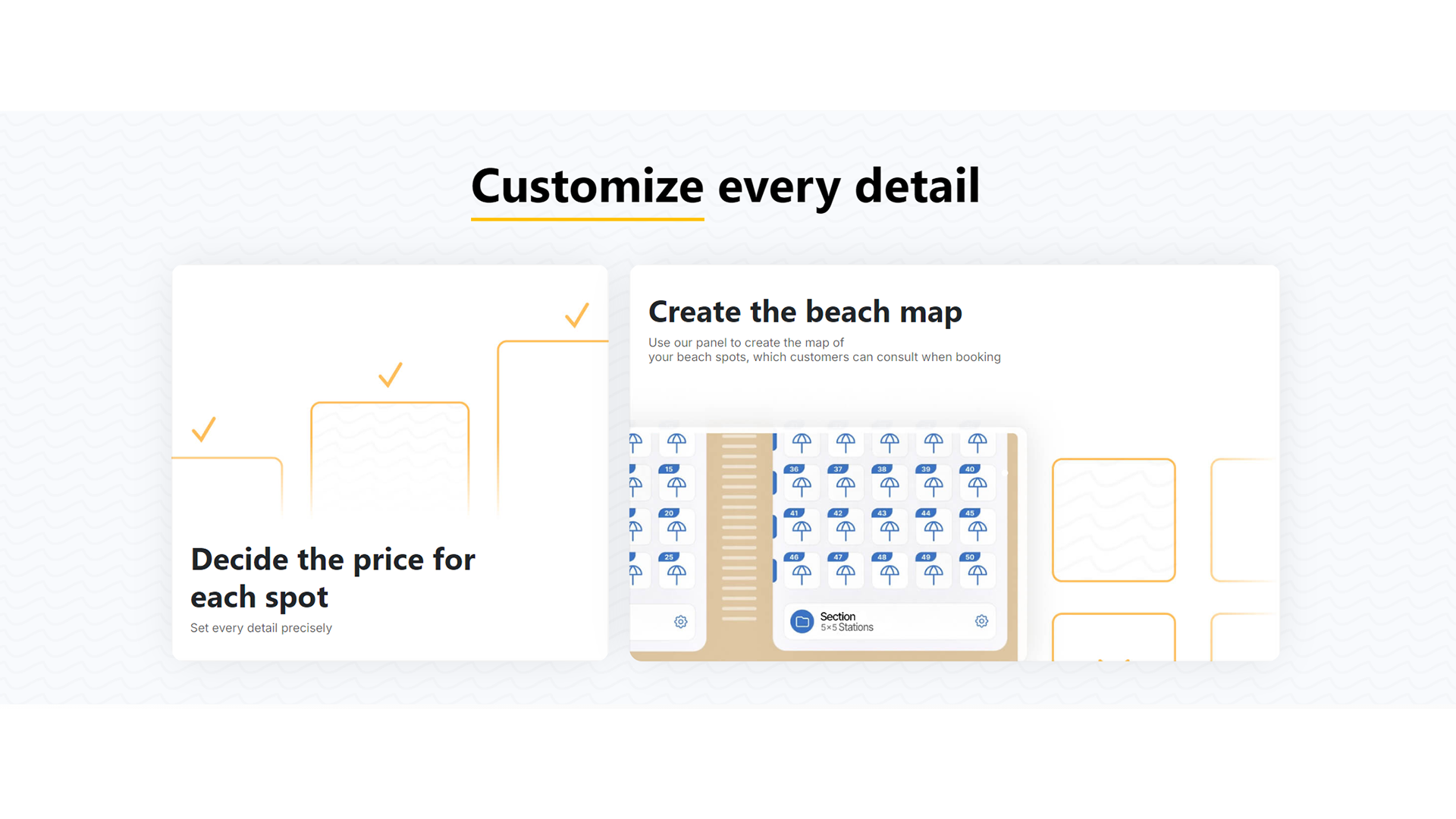 Customize every detail

Decide the price for each spot

Set every detail precisely

Create the beach map

Use our panel to create the map of your beach spots, which customers can consult when booking

15
20
25
36 37 38 39 40
41 42 43 44 45
46 47 48 49 50

Section
5×5 Stations